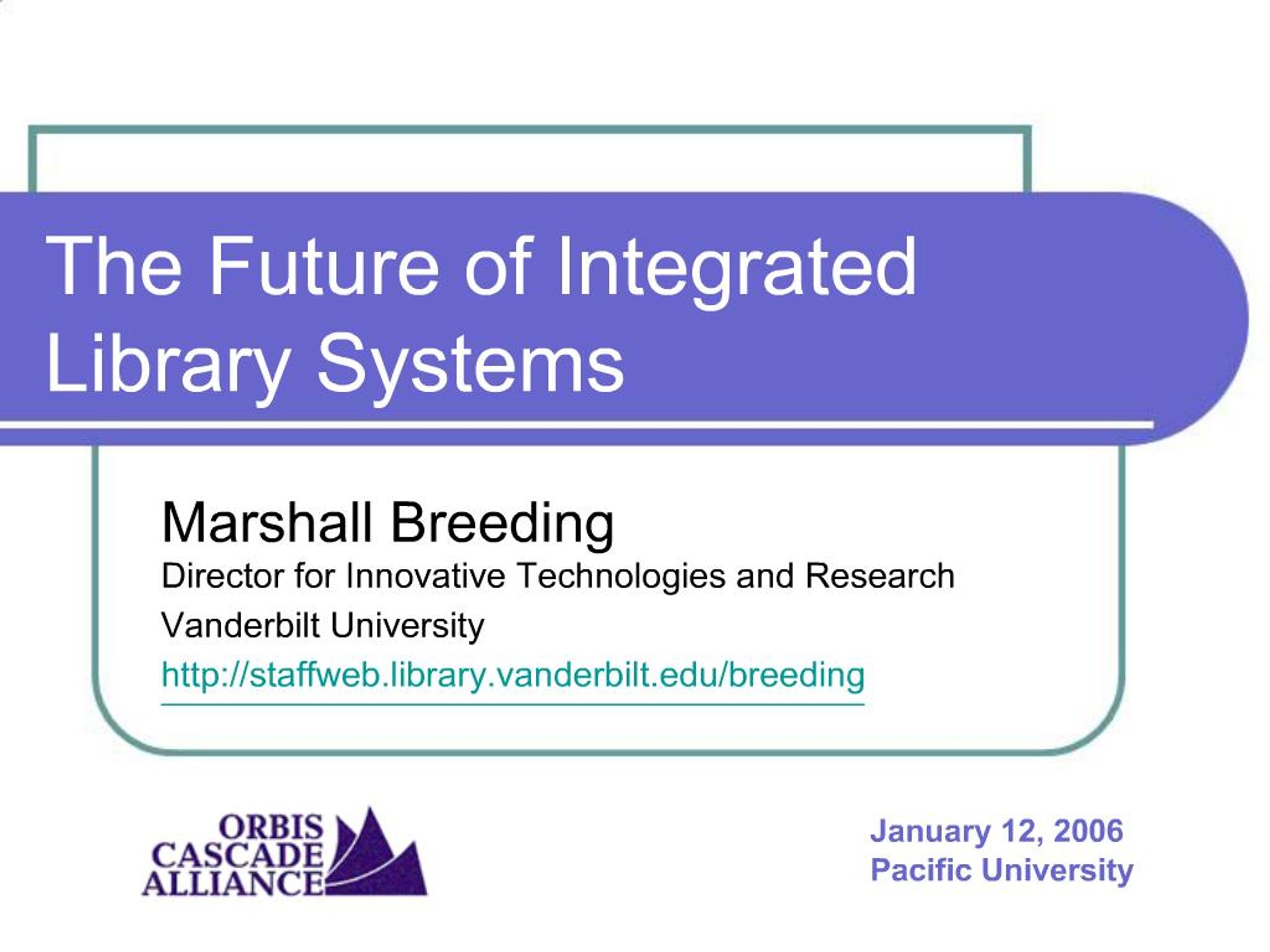 The Future of Integrated Library Systems

Marshall Breeding
Director for Innovative Technologies and Research
Vanderbilt University
http://staffweb.library.vanderbilt.edu/breeding

ORBIS CASCADE ALLIANCE

January 12, 2006
Pacific University